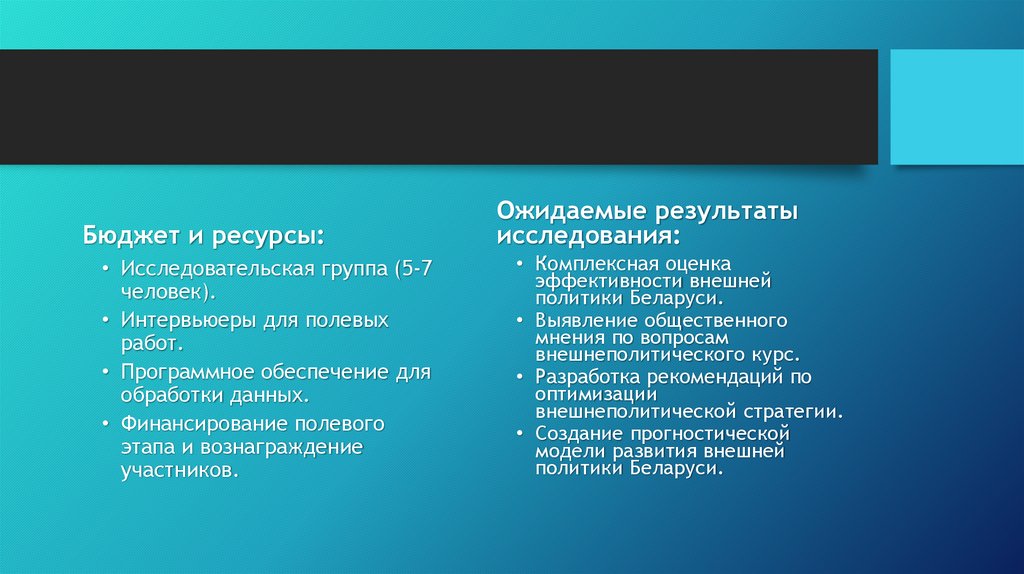 Бюджет и ресурсы:

• Исследовательская группа (5-7 человек).
• Интервьюеры для полевых работ.
• Программное обеспечение для обработки данных.
• Финансирование полевого этапа и вознаграждение участников.

Ожидаемые результаты исследования:

• Комплексная оценка эффективности внешней политики Беларуси.
• Выявление общественного мнения по вопросам внешнеполитического курс.
• Разработка рекомендаций по оптимизации внешнеполитической стратегии.
• Создание прогностической модели развития внешней политики Беларуси.